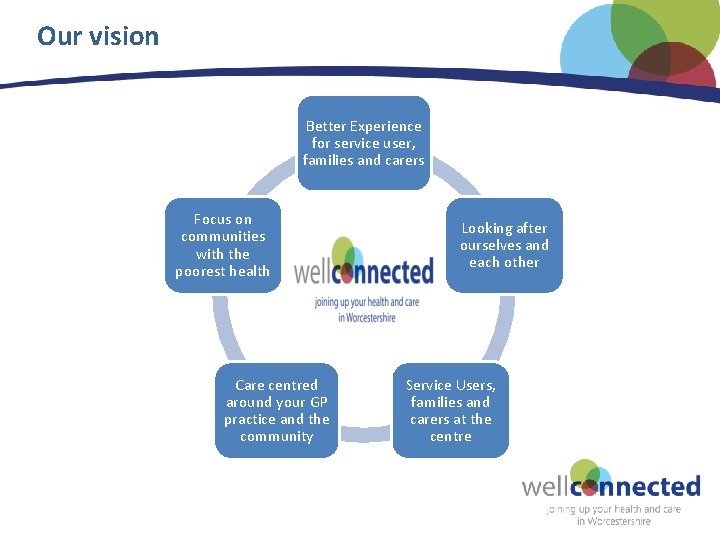 Our vision

Better Experience for service user, families and carers

Looking after ourselves and each other

Service Users, families and carers at the centre

Care centred around your GP practice and the community

Focus on communities with the poorest health

wellconnected
joining up your health and care in Worcestershire

wellconnected
joining up your health and care in Worcestershire